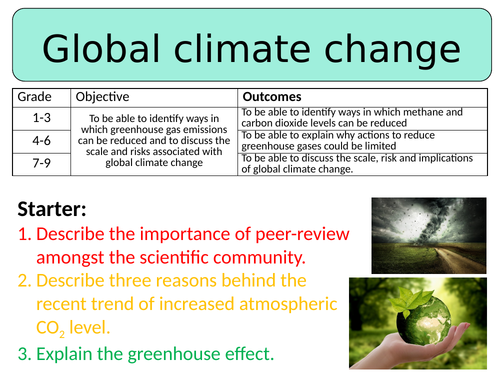 Global climate change

| Grade | Objective | Outcomes |
|---|---|---|
| 1-3 | To be able to identify ways in which greenhouse gas emissions can be reduced and to discuss the scale and risks associated with global climate change | To be able to identify ways in which methane and carbon dioxide levels can be reduced |
| 4-6 | | To be able to explain why actions to reduce greenhouse gases could be limited |
| 7-9 | | To be able to discuss the scale, risk and implications of global climate change. |

Starter:

1. Describe the importance of peer-review amongst the scientific community.
2. Describe three reasons behind the recent trend of increased atmospheric $CO_2$ level.
3. Explain the greenhouse effect.